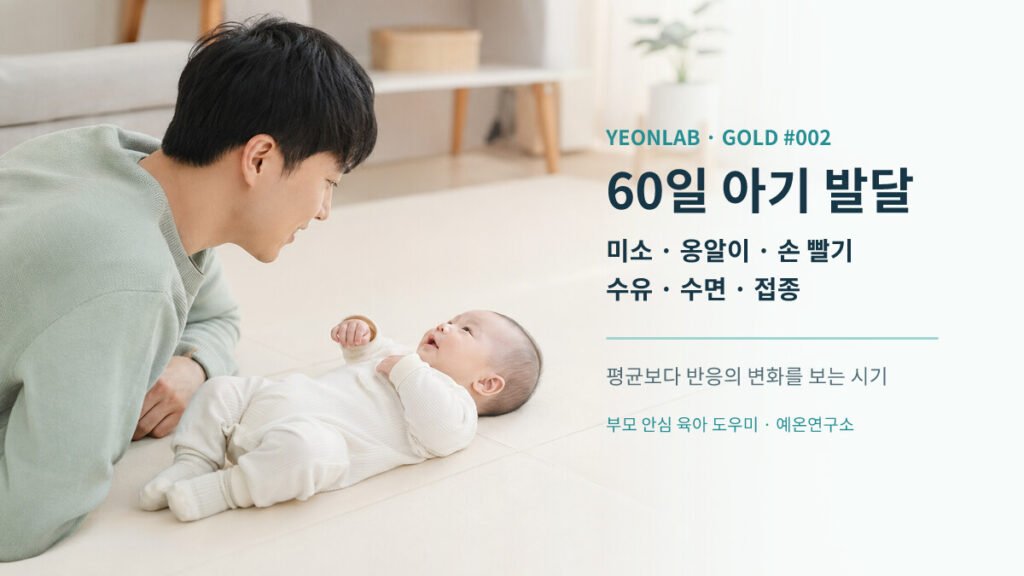 YEONLAB · GOLD #002

60일 아기 발달

미소 · 옹알이 · 손 빨기
수유 · 수면 · 접종

평균보다 반응의 변화를 보는 시기

부모 안심 육아 도우미 · 예온연구소